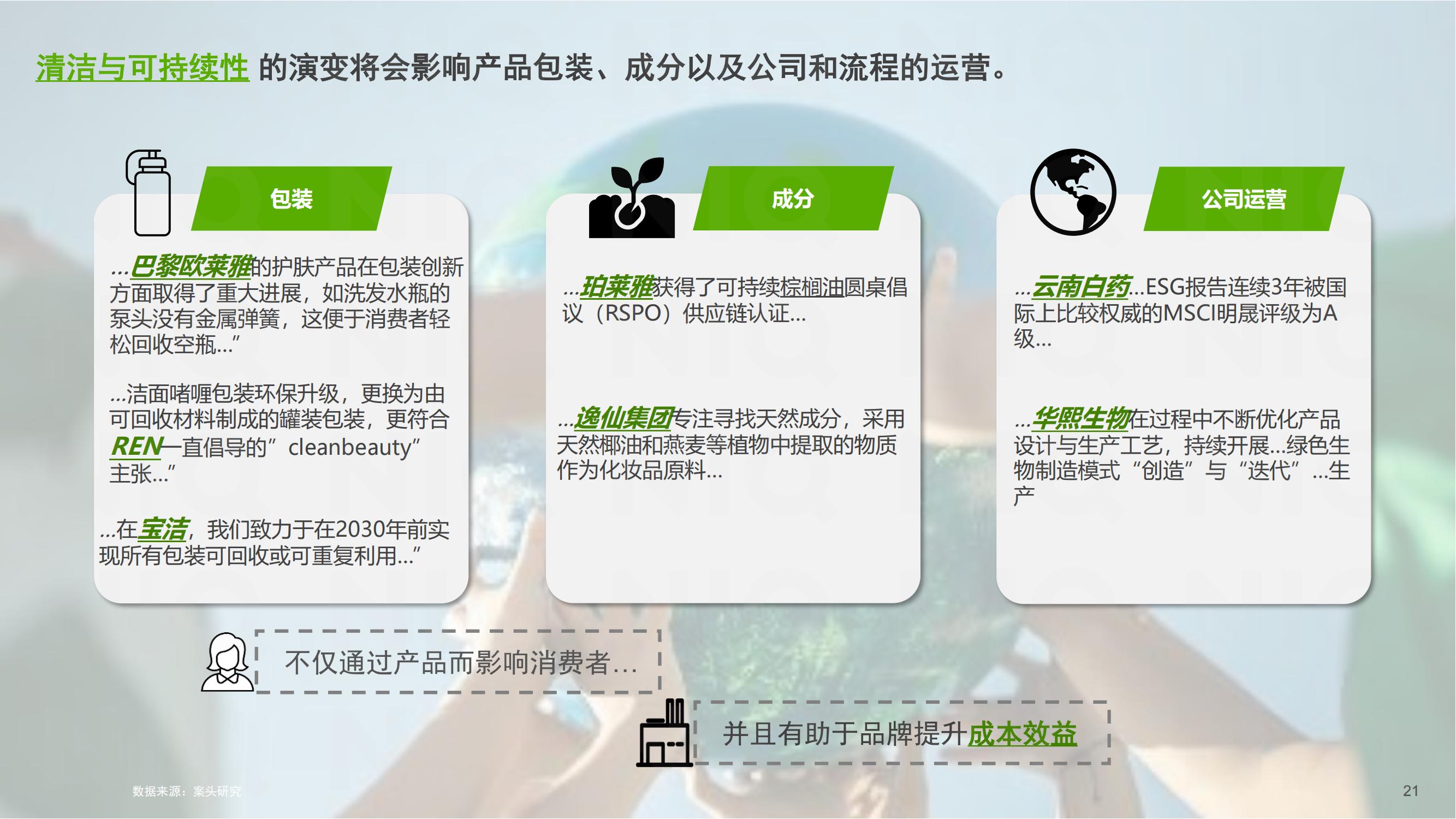 清洁与可持续性 的演变将会影响产品包装、成分以及公司和流程的运营。

包装

…巴黎欧莱雅的护肤产品在包装创新方面取得了重大进展，如洗发水瓶的泵头没有金属弹簧，这便于消费者轻松回收空瓶…”

…洁面啫喱包装环保升级，更换为由可回收材料制成的罐装包装，更符合REN一直倡导的”cleanbeauty”主张…”

…在宝洁，我们致力于在2030年前实现所有包装可回收或可重复利用…”

成分

…珀莱雅获得了可持续棕榈油圆桌倡议（RSPO）供应链认证…

…逸仙集团专注寻找天然成分，采用天然椰油和燕麦等植物中提取的物质作为化妆品原料…

公司运营

…云南白药…ESG报告连续3年被国际上比较权威的MSCI明晟评级为A级…

…华熙生物在过程中不断优化产品设计与生产工艺，持续开展…绿色生物制造模式“创造”与“迭代”…生产

不仅通过产品而影响消费者…

并且有助于品牌提升成本效益

数据来源：案头研究

21